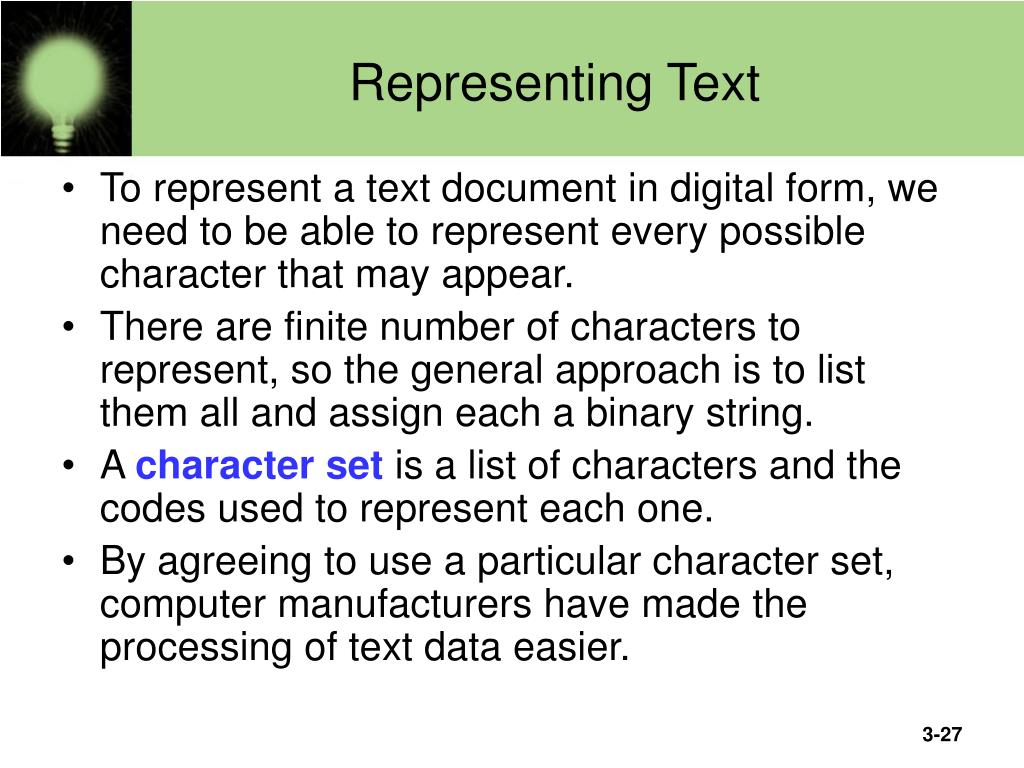 Representing Text

• To represent a text document in digital form, we need to be able to represent every possible character that may appear.

• There are finite number of characters to represent, so the general approach is to list them all and assign each a binary string.

• A character set is a list of characters and the codes used to represent each one.

• By agreeing to use a particular character set, computer manufacturers have made the processing of text data easier.

3-27